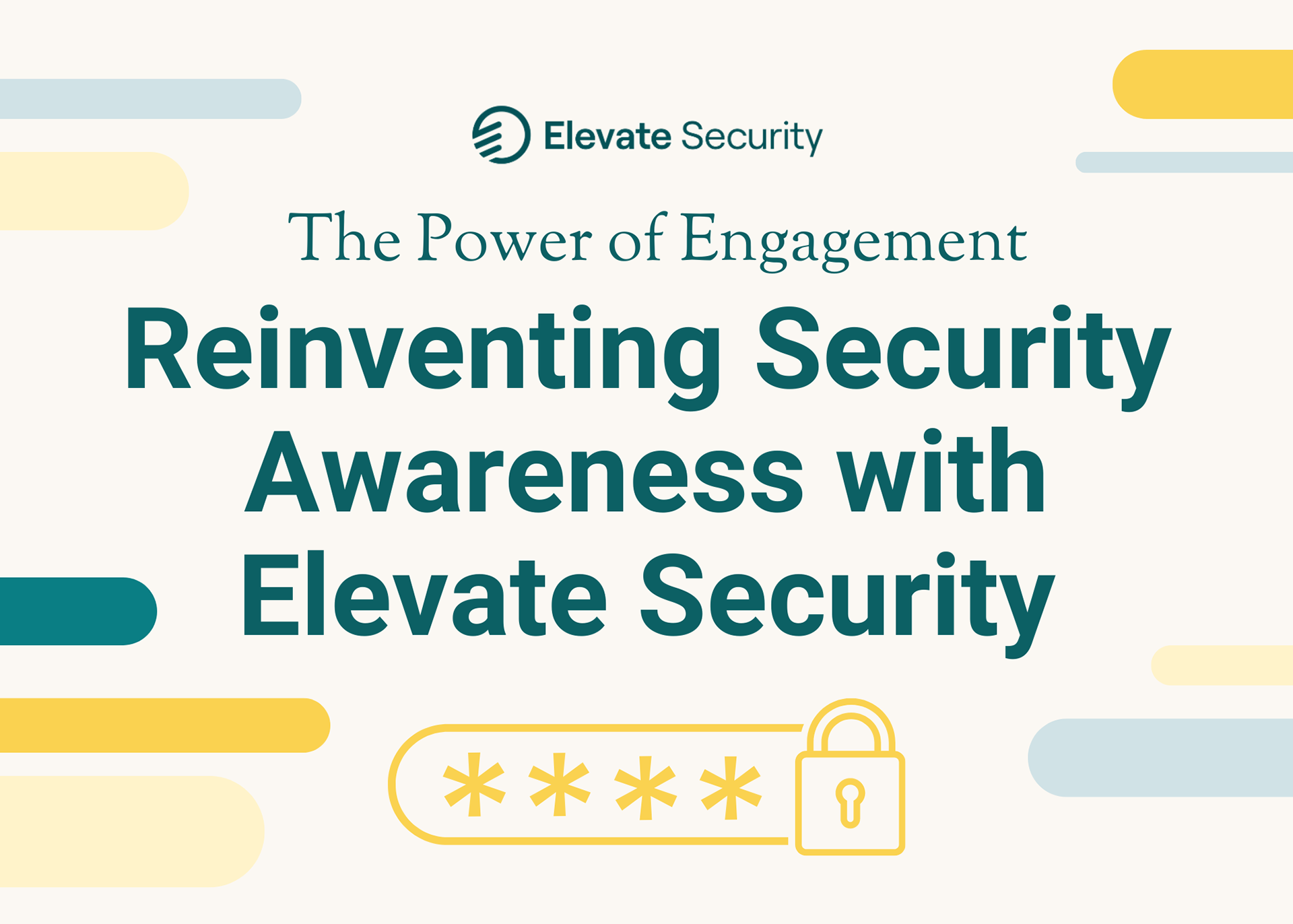 Elevate Security

The Power of Engagement

Reinventing Security Awareness with Elevate Security

****